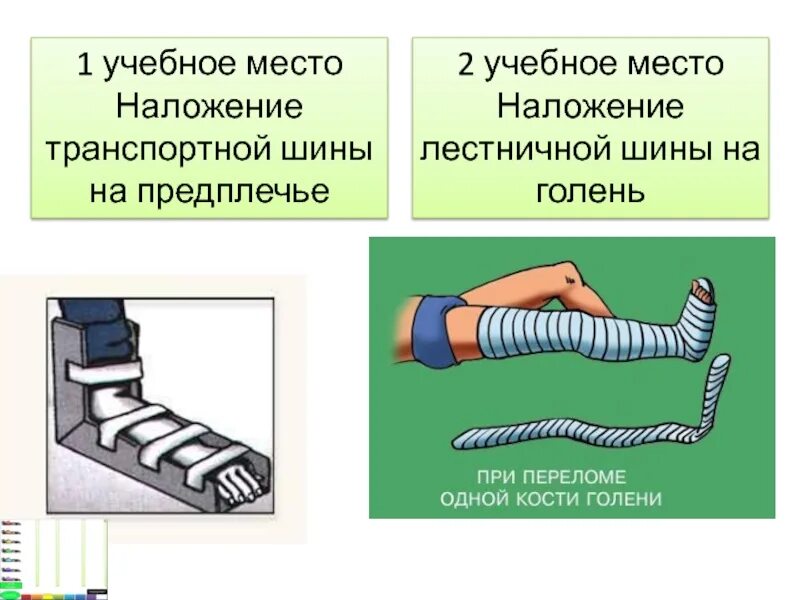 1 учебное место
Наложение транспортной шины на предплечье

2 учебное место
Наложение лестничной шины на голень

ПРИ ПЕРЕЛОМЕ ОДНОЙ КОСТИ ГОЛЕНИ